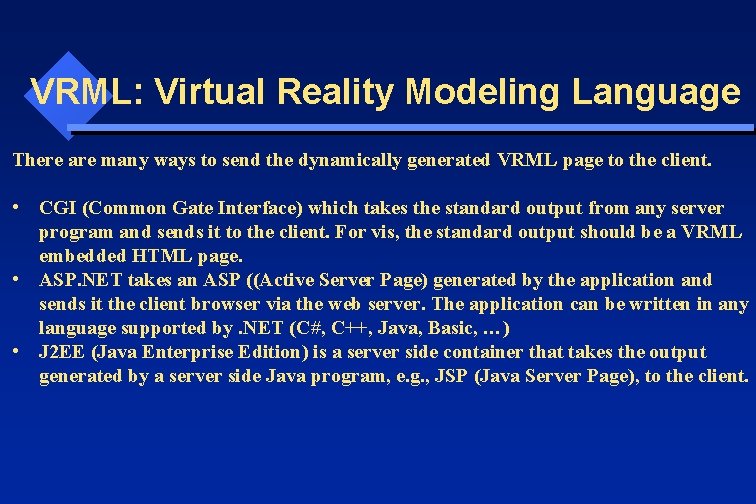 VRML: Virtual Reality Modeling Language

There are many ways to send the dynamically generated VRML page to the client.

• CGI (Common Gate Interface) which takes the standard output from any server program and sends it to the client. For vis, the standard output should be a VRML embedded HTML page.
• ASP.NET takes an ASP ((Active Server Page) generated by the application and sends it the client browser via the web server. The application can be written in any language supported by .NET (C#, C++, Java, Basic, …)
• J2EE (Java Enterprise Edition) is a server side container that takes the output generated by a server side Java program, e.g., JSP (Java Server Page), to the client.